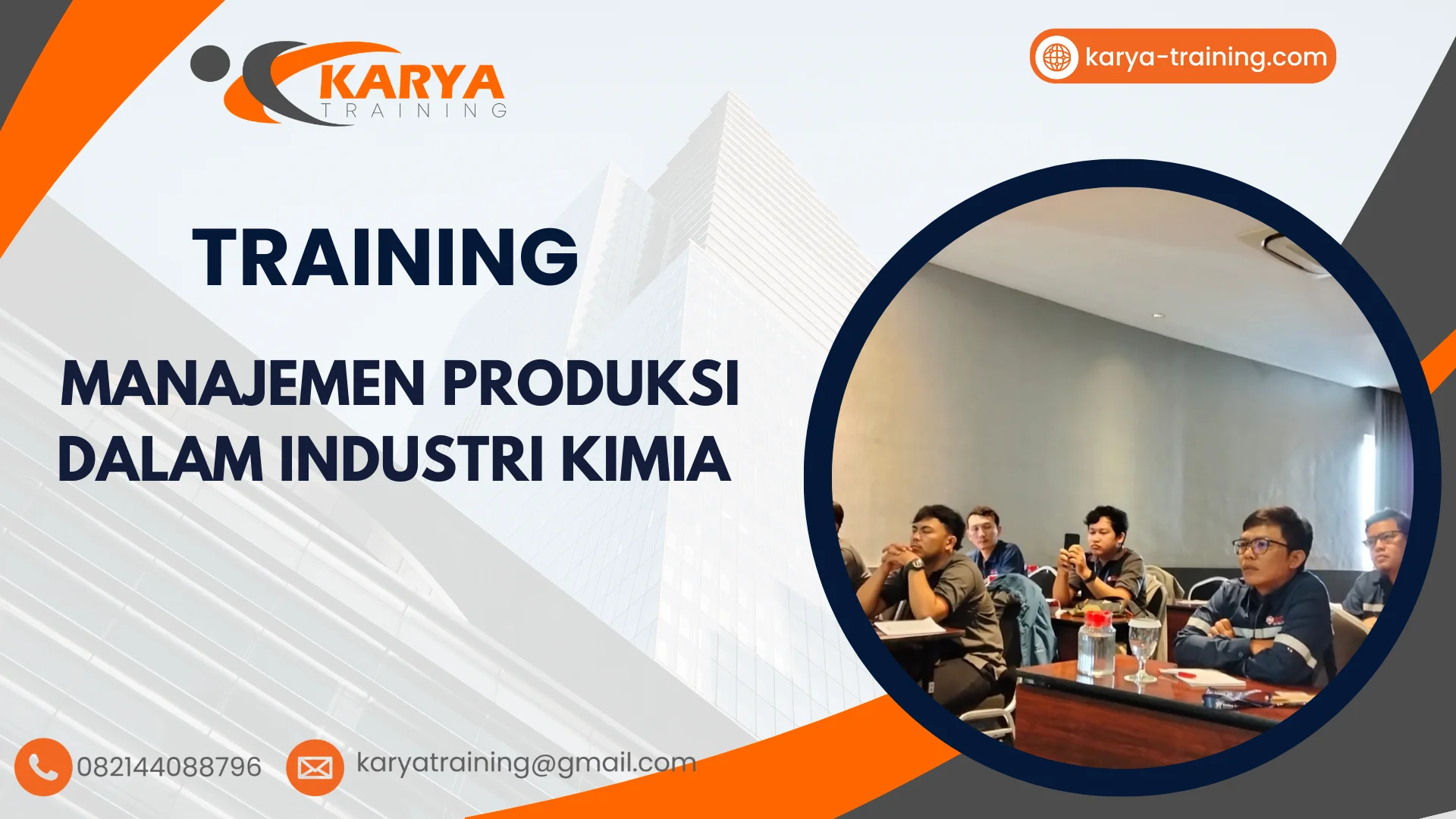 KARYA
TRAINING

karya-training.com

TRAINING

MANAJEMEN PRODUKSI DALAM INDUSTRI KIMIA

082144088796

karyatraining@gmail.com